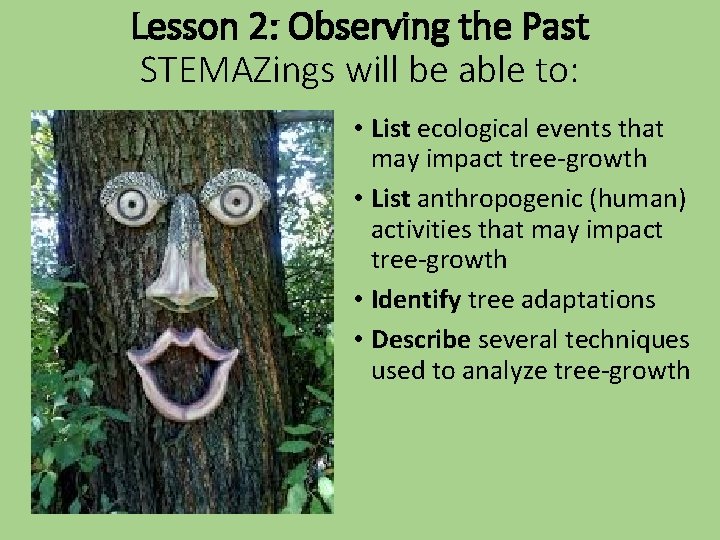 Lesson 2: Observing the Past
STEMAZings will be able to:

• List ecological events that may impact tree-growth
• List anthropogenic (human) activities that may impact tree-growth
• Identify tree adaptations
• Describe several techniques used to analyze tree-growth